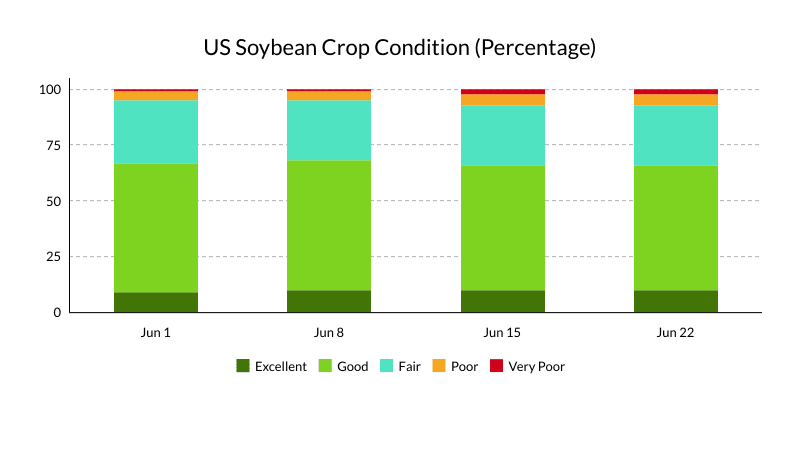 US Soybean Crop Condition (Percentage)

100
75
50
25
0

Jun 1
Jun 8
Jun 15
Jun 22

Excellent Good Fair Poor Very Poor